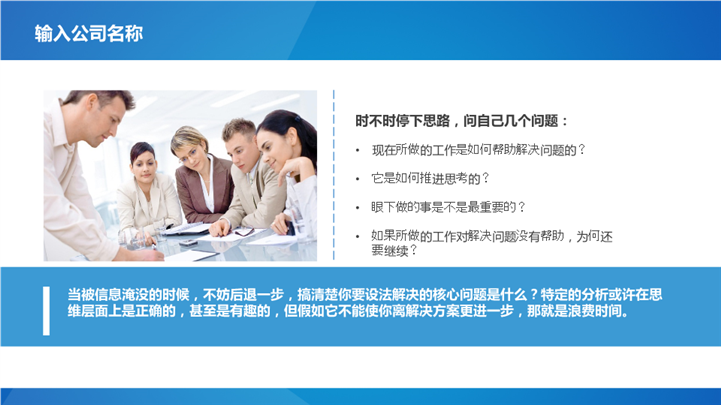 输入公司名称

时不时停下思路，问自己几个问题：

• 现在所做的工作是如何帮助解决问题的？

• 它是如何推进思考的？

• 眼下做的事是不是最重要的？

• 如果所做的工作对解决问题没有帮助，为何还要继续？

当被信息淹没的时候，不妨后退一步，搞清楚你要设法解决的核心问题是什么？特定的分析或许在思维层面上是正确的，甚至是有趣的，但假如它不能使你离解决方案更进一步，那就是浪费时间。